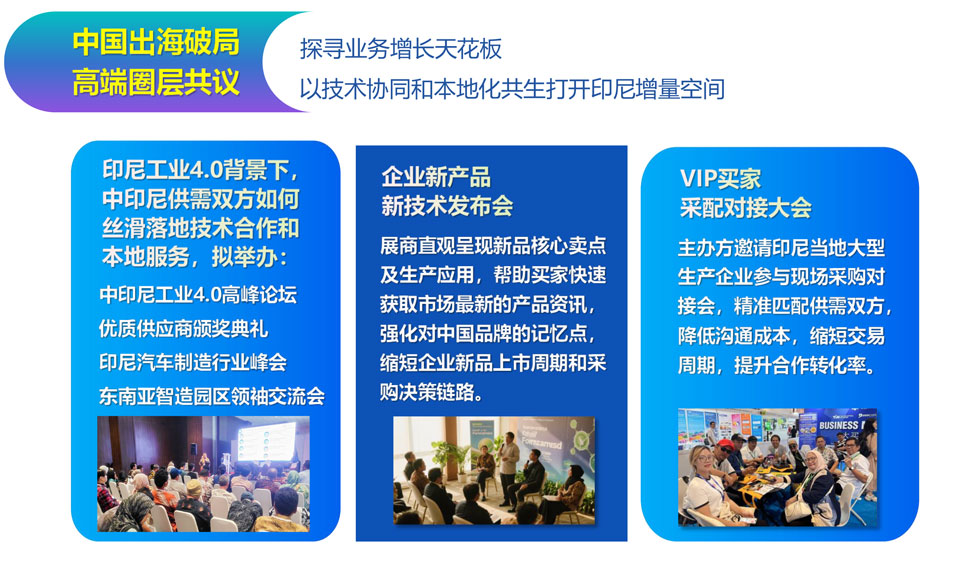 中国出海破局
高端圈层共议

探寻业务增长天花板
以技术协同和本地化共生打开印尼增量空间

印尼工业4.0背景下，中印尼供需双方如何丝滑落地技术合作和本地服务，拟举办：

中印尼工业4.0高峰论坛
优质供应商颁奖典礼
印尼汽车制造行业峰会
东南亚智造园区领袖交流会

企业新产品
新技术发布会

展商直观呈现新品核心卖点及生产应用，帮助买家快速获取市场最新的产品资讯，强化对中国品牌的记忆点，缩短企业新品上市周期和采购决策链路。

VIP买家
采配对接大会

主办方邀请印尼当地大型生产企业参与现场采购对接会，精准匹配供需双方，降低沟通成本，缩短交易周期，提升合作转化率。

BUSINESS